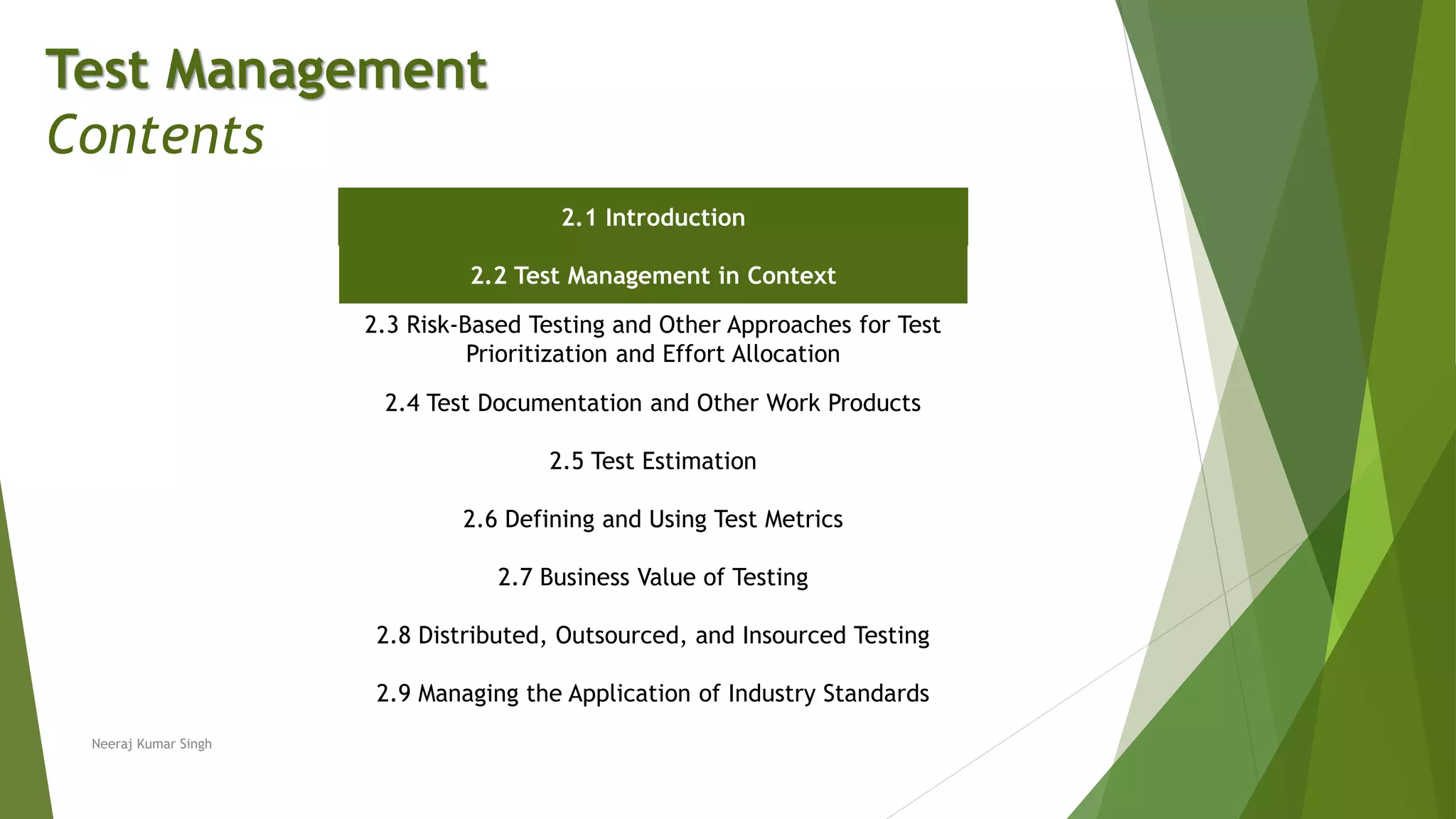 Test Management
Contents

2.1 Introduction

2.2 Test Management in Context

2.3 Risk-Based Testing and Other Approaches for Test Prioritization and Effort Allocation

2.4 Test Documentation and Other Work Products

2.5 Test Estimation

2.6 Defining and Using Test Metrics

2.7 Business Value of Testing

2.8 Distributed, Outsourced, and Insourced Testing

2.9 Managing the Application of Industry Standards

Neeraj Kumar Singh